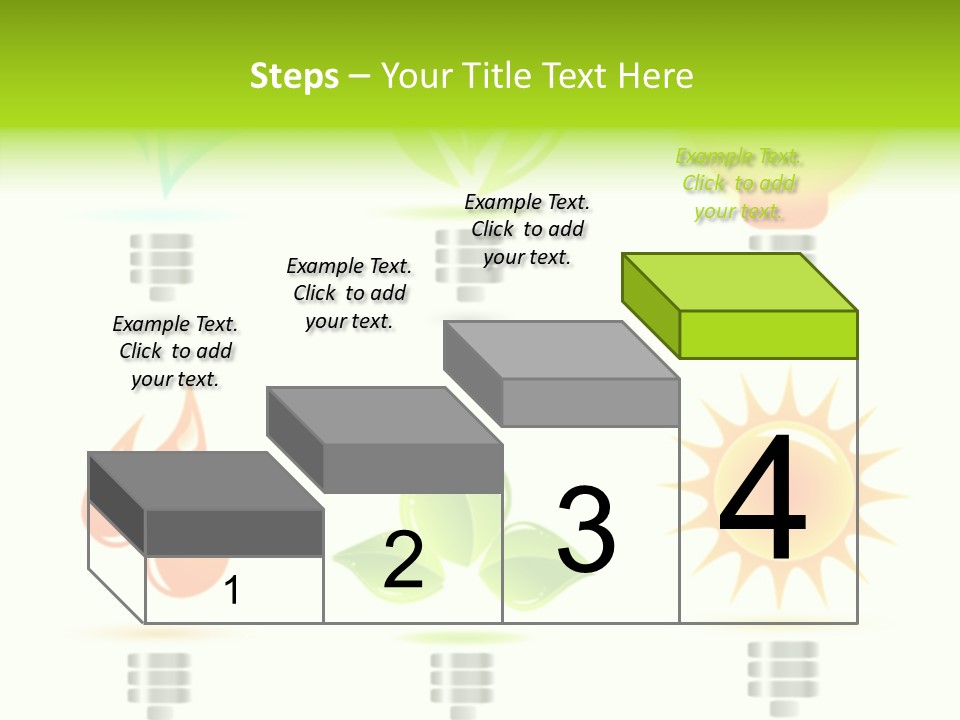 Steps – Your Title Text Here

Example Text. Click to add your text.

Example Text. Click to add your text.

Example Text. Click to add your text.

Example Text. Click to add your text.

1

2

3

4